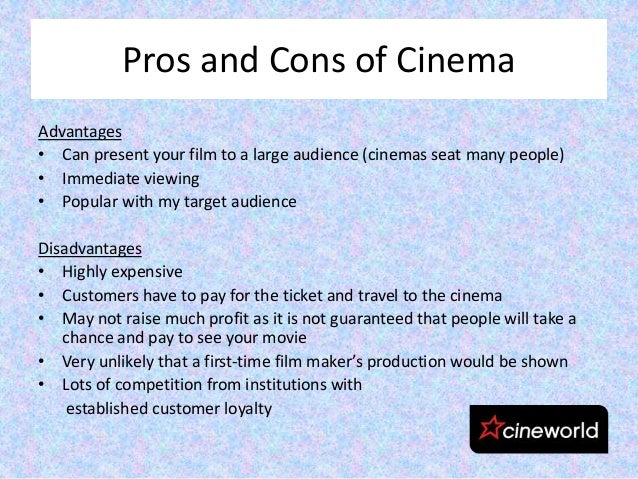 Pros and Cons of Cinema

Advantages
• Can present your film to a large audience (cinemas seat many people)
• Immediate viewing
• Popular with my target audience

Disadvantages
• Highly expensive
• Customers have to pay for the ticket and travel to the cinema
• May not raise much profit as it is not guaranteed that people will take a chance and pay to see your movie
• Very unlikely that a first-time film maker's production would be shown
• Lots of competition from institutions with established customer loyalty

cineworld